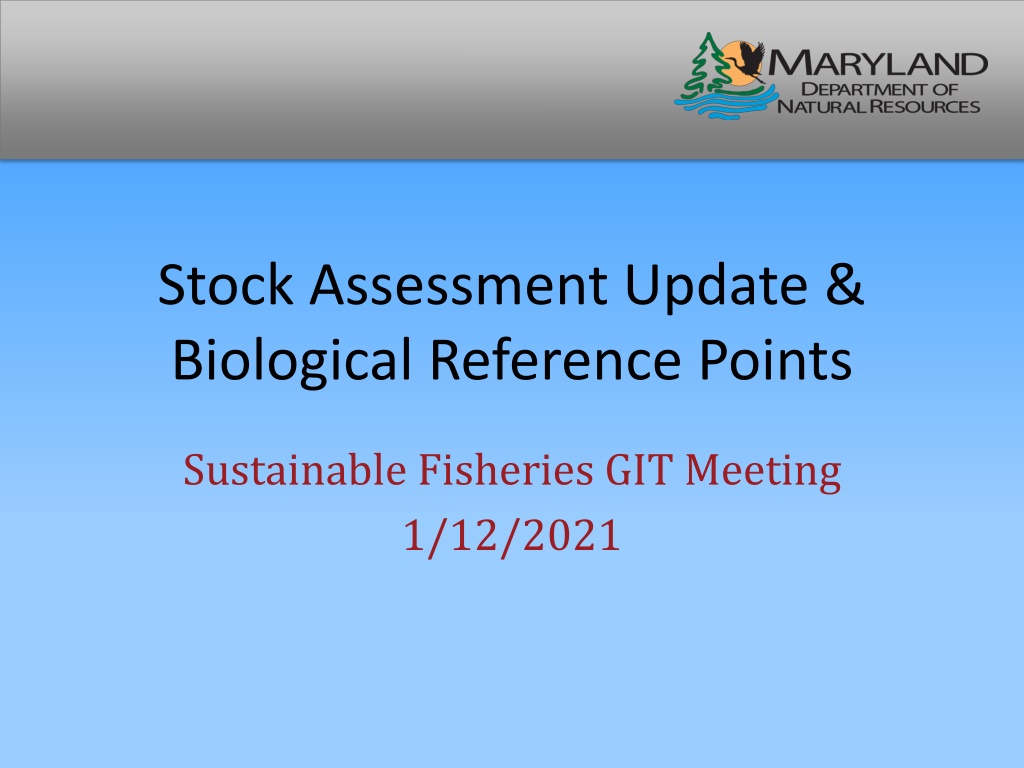 MARYLAND
DEPARTMENT OF
NATURAL RESOURCES

Stock Assessment Update & Biological Reference Points

Sustainable Fisheries GIT Meeting
1/12/2021